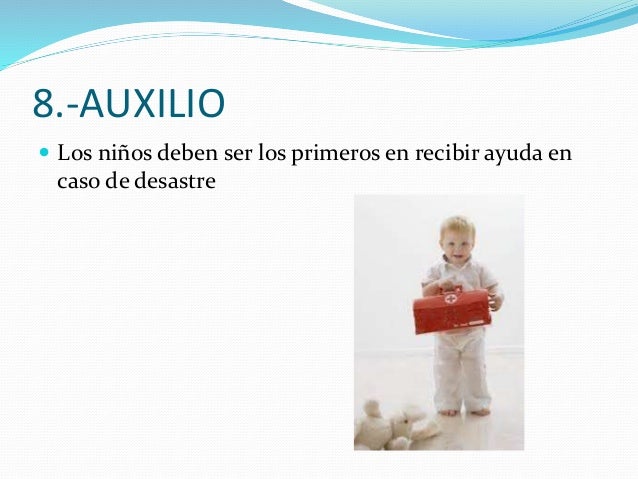 8.-AUXILIO

Los niños deben ser los primeros en recibir ayuda en caso de desastre